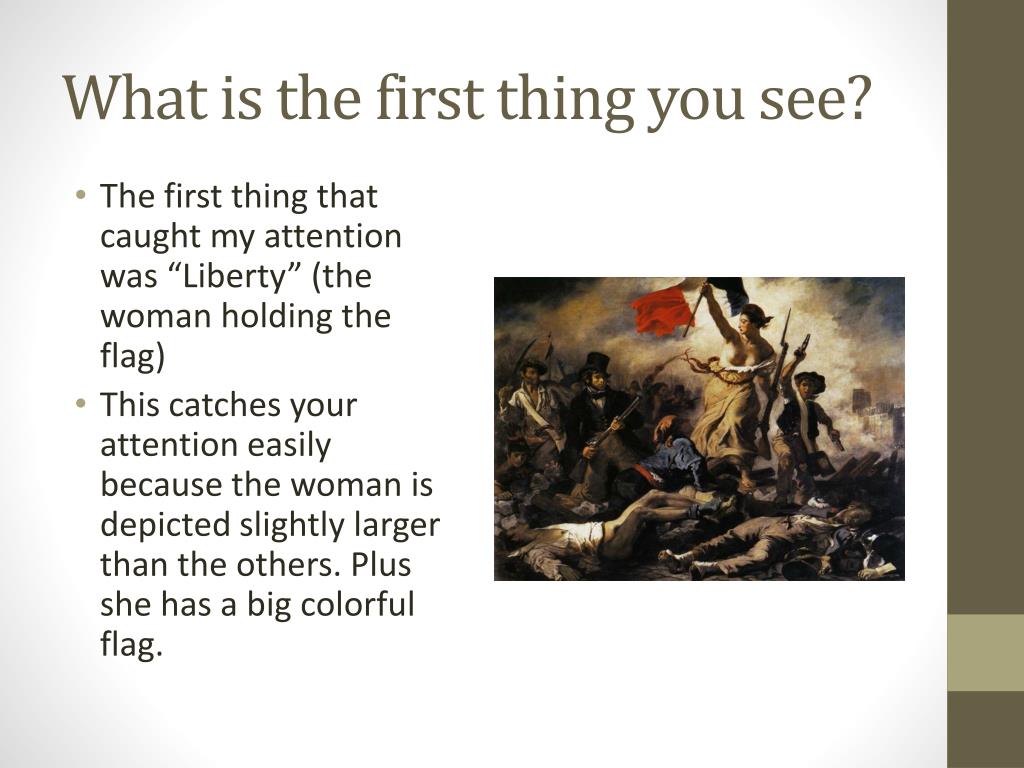 What is the first thing you see?

• The first thing that caught my attention was “Liberty” (the woman holding the flag)
• This catches your attention easily because the woman is depicted slightly larger than the others. Plus she has a big colorful flag.